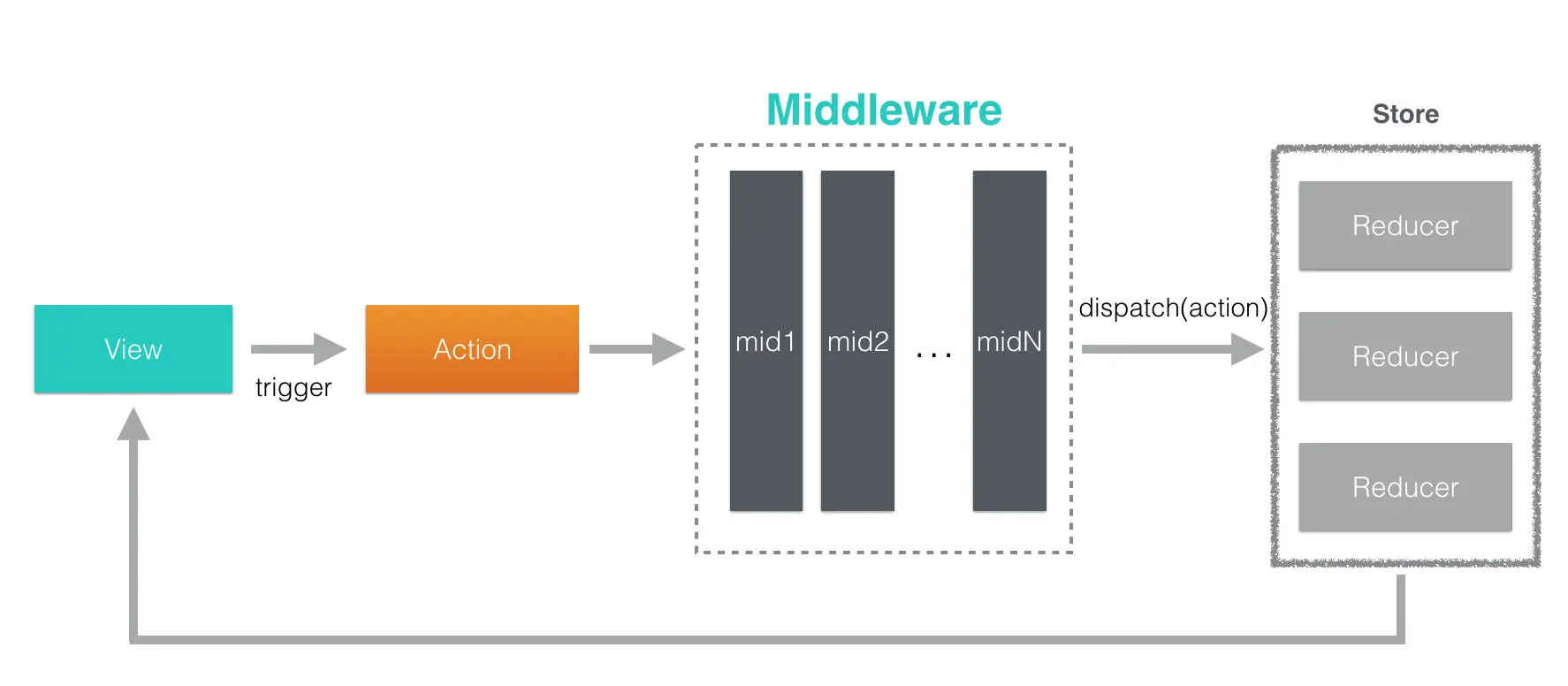 Middleware

Store

View

trigger

Action

mid1

mid2

...

midN

dispatch(action)

Reducer

Reducer

Reducer